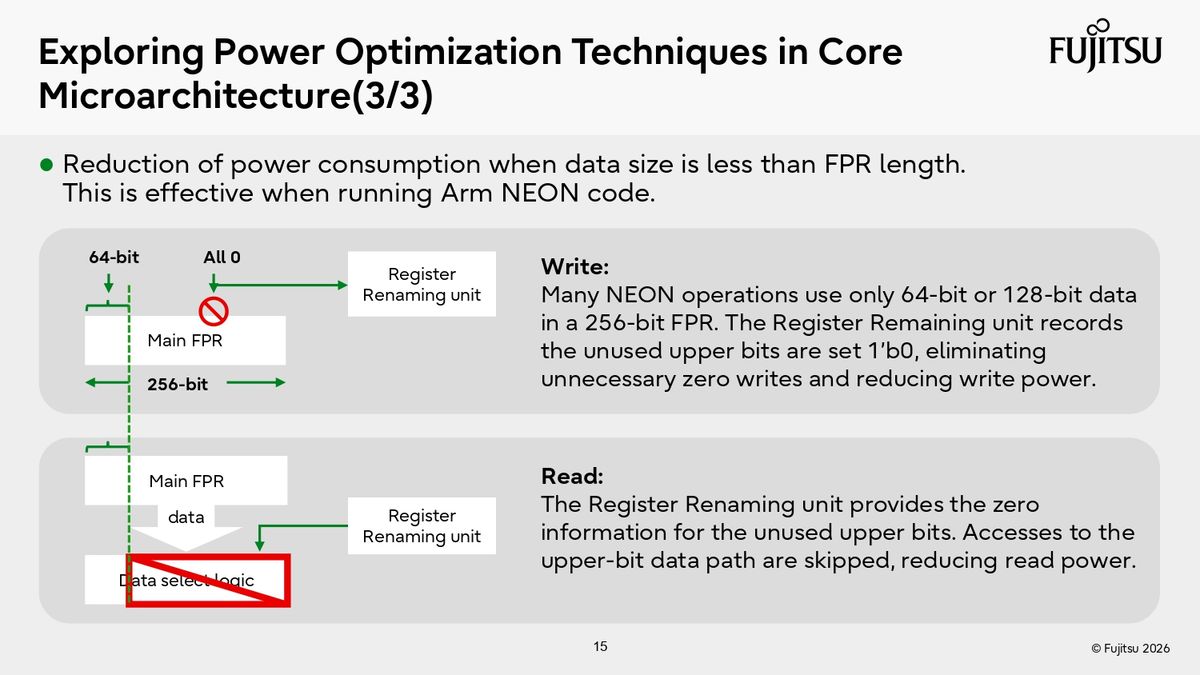 Exploring Power Optimization Techniques in Core Microarchitecture(3/3)

FUJITSU

● Reduction of power consumption when data size is less than FPR length. This is effective when running Arm NEON code.

64-bit

All 0

Register Renaming unit

Main FPR

256-bit

Write:
Many NEON operations use only 64-bit or 128-bit data in a 256-bit FPR. The Register Remaining unit records the unused upper bits are set 1'b0, eliminating unnecessary zero writes and reducing write power.

Main FPR

data

Register Renaming unit

Data select logic

Read:
The Register Renaming unit provides the zero information for the unused upper bits. Accesses to the upper-bit data path are skipped, reducing read power.

15

© Fujitsu 2026